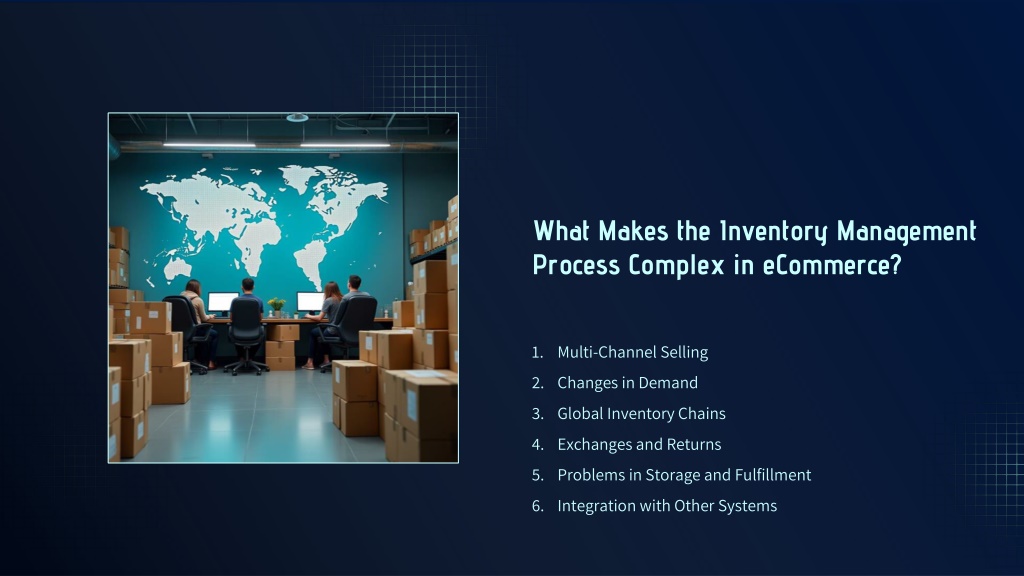 What Makes the Inventory Management Process Complex in eCommerce?

1. Multi-Channel Selling
2. Changes in Demand
3. Global Inventory Chains
4. Exchanges and Returns
5. Problems in Storage and Fulfillment
6. Integration with Other Systems